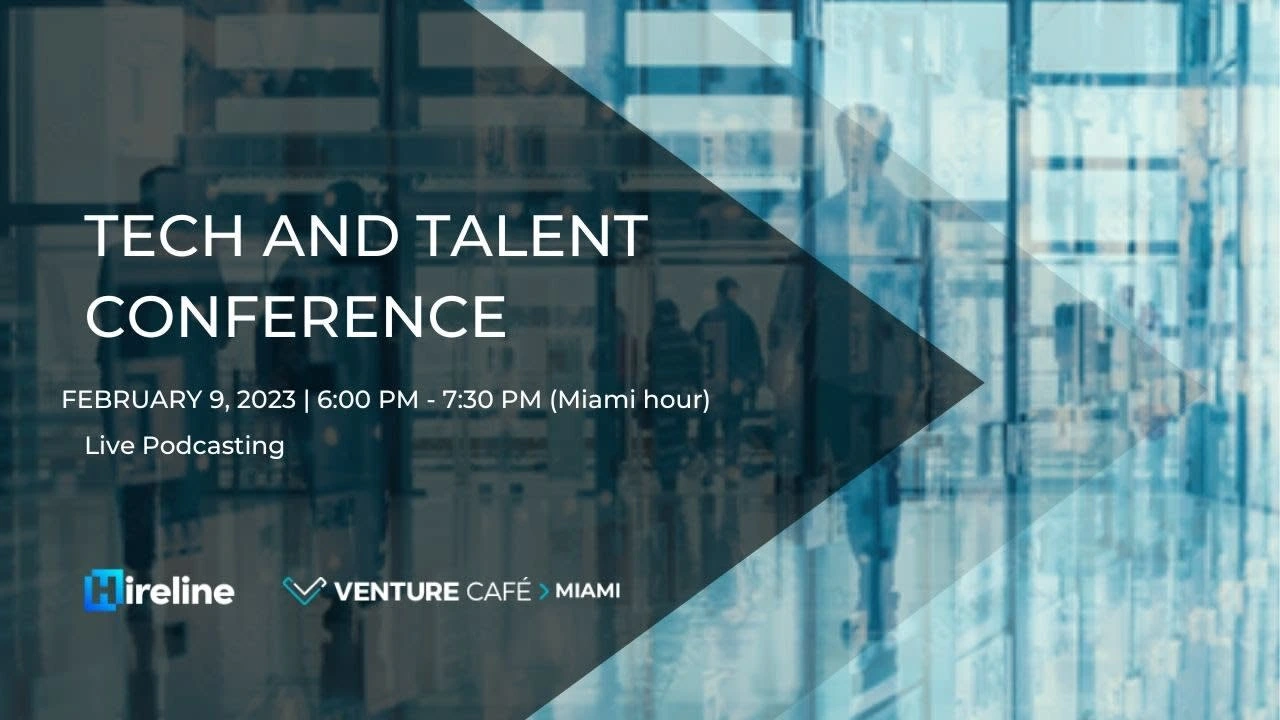 TECH AND TALENT CONFERENCE

FEBRUARY 9, 2023 | 6:00 PM - 7:30 PM (Miami hour)

Live Podcasting

Hireline

VENTURE CAFÉ > MIAMI